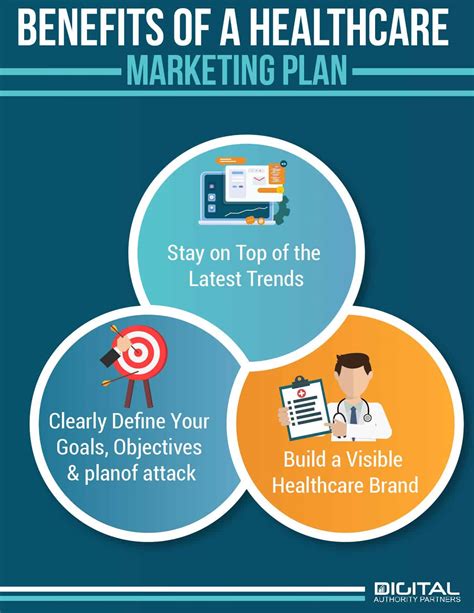 BENEFITS OF A HEALTHCARE
MARKETING PLAN

Stay on Top of the Latest Trends

Clearly Define Your Goals, Objectives & planof attack

Build a Visible Healthcare Brand

DIGITAL
AUTHORITY PARTNERS